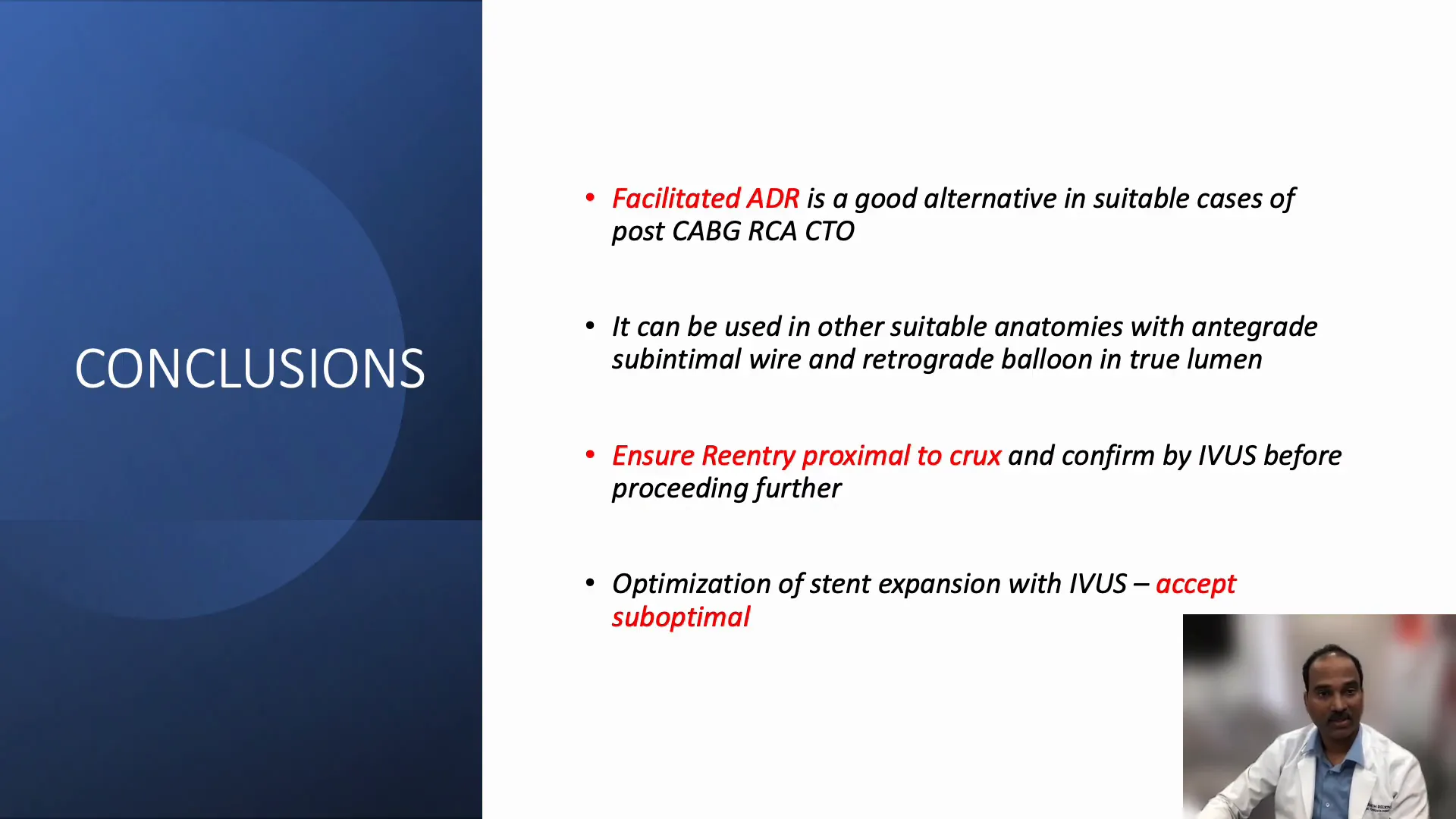 CONCLUSIONS

• Facilitated ADR is a good alternative in suitable cases of post CABG RCA CTO

• It can be used in other suitable anatomies with antegrade subintimal wire and retrograde balloon in true lumen

• Ensure Reentry proximal to crux and confirm by IVUS before proceeding further

• Optimization of stent expansion with IVUS – accept suboptimal